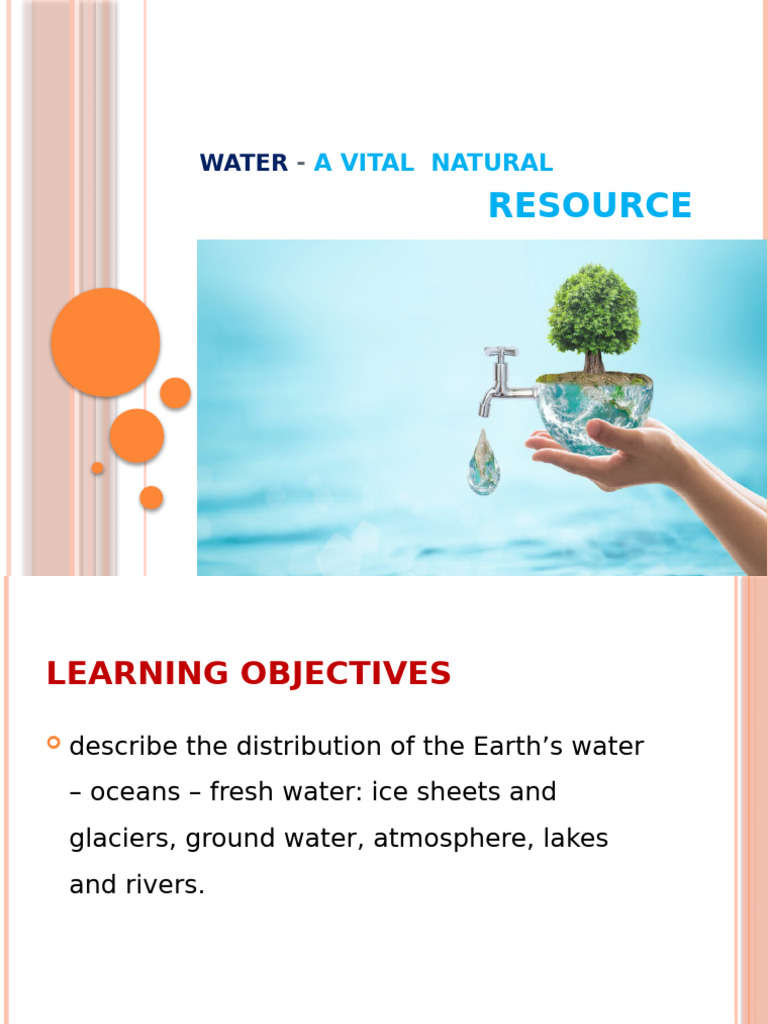 WATER - A VITAL NATURAL RESOURCE

LEARNING OBJECTIVES

describe the distribution of the Earth’s water – oceans – fresh water: ice sheets and glaciers, ground water, atmosphere, lakes and rivers.